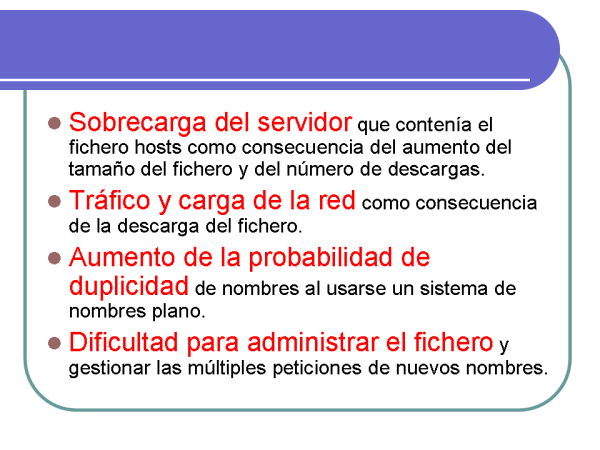 - Sobrecarga del servidor que contenía el fichero hosts como consecuencia del aumento del tamaño del fichero y del número de descargas.
- Tráfico y carga de la red como consecuencia de la descarga del fichero.
- Aumento de la probabilidad de duplicidad de nombres al usarse un sistema de nombres plano.
- Dificultad para administrar el fichero y gestionar las múltiples peticiones de nuevos nombres.